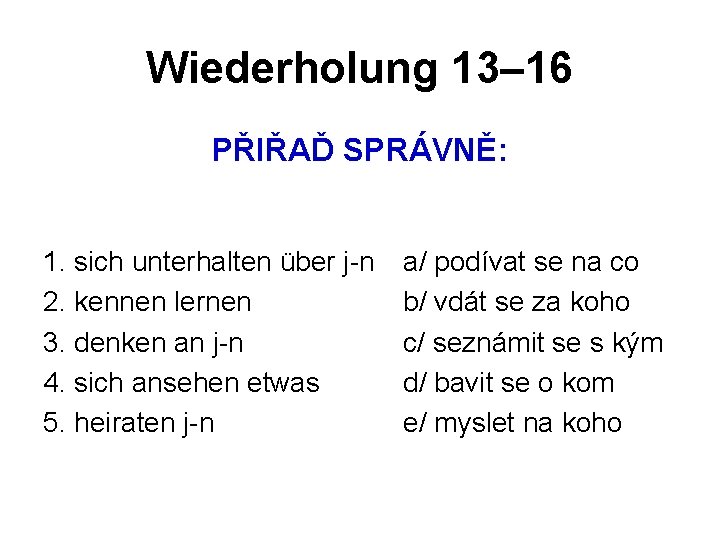 Wiederholung 13–16

PŘIŘAĎ SPRÁVNĚ:

1. sich unterhalten über j-n
2. kennen lernen
3. denken an j-n
4. sich ansehen etwas
5. heiraten j-n

a/ podívat se na co
b/ vdát se za koho
c/ seznámit se s kým
d/ bavit se o kom
e/ myslet na koho